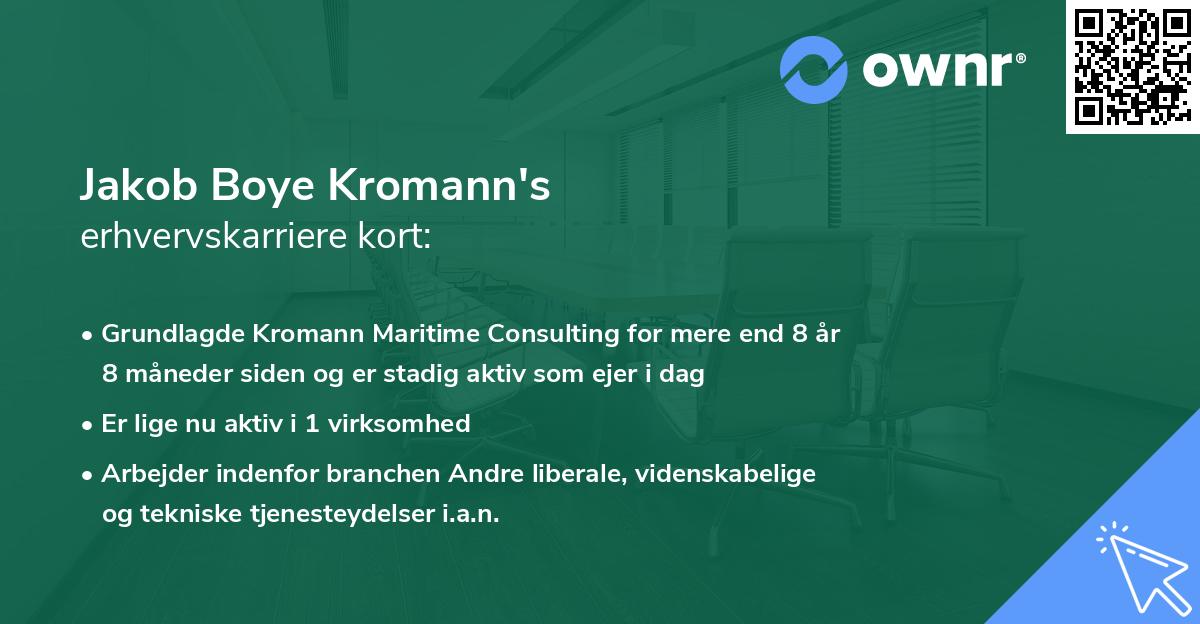 ownr®

Jakob Boye Kromann's
erhvervskarriere kort:

• Grundlagde Kromann Maritime Consulting for mere end 8 år 8 måneder siden og er stadig aktiv som ejer i dag

• Er lige nu aktiv i 1 virksomhed

• Arbejder indenfor branchen Andre liberale, videnskabelige og tekniske tjenesteydelser i.a.n.